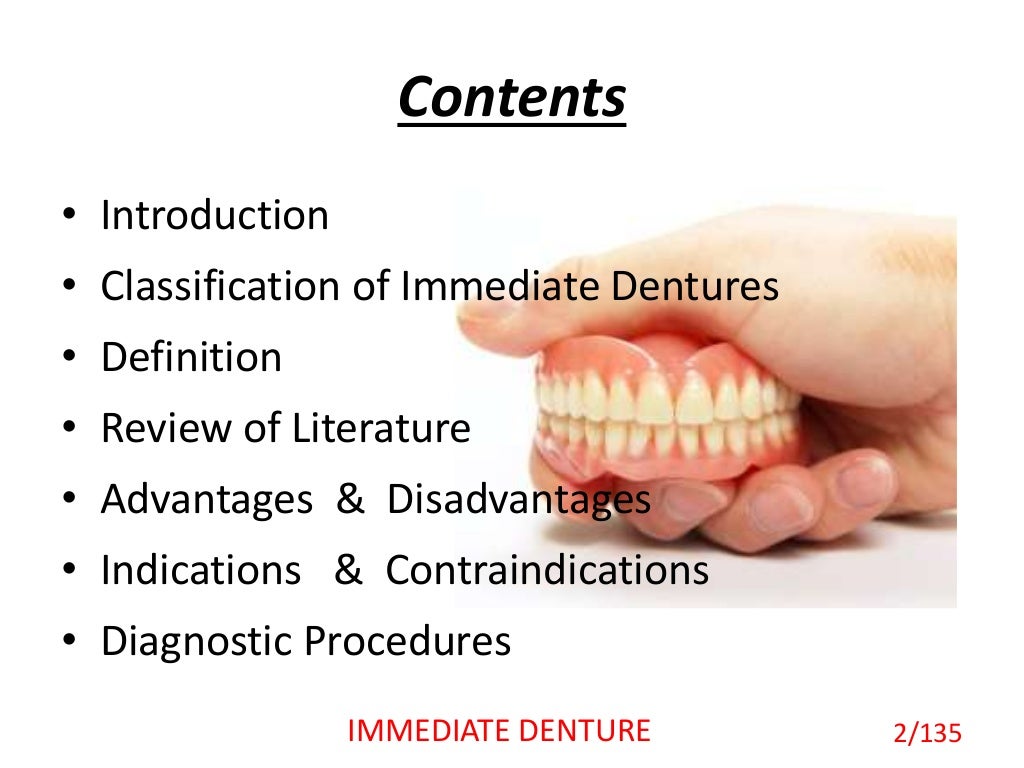 Contents

• Introduction
• Classification of Immediate Dentures
• Definition
• Review of Literature
• Advantages & Disadvantages
• Indications & Contraindications
• Diagnostic Procedures

IMMEDIATE DENTURE

2/135